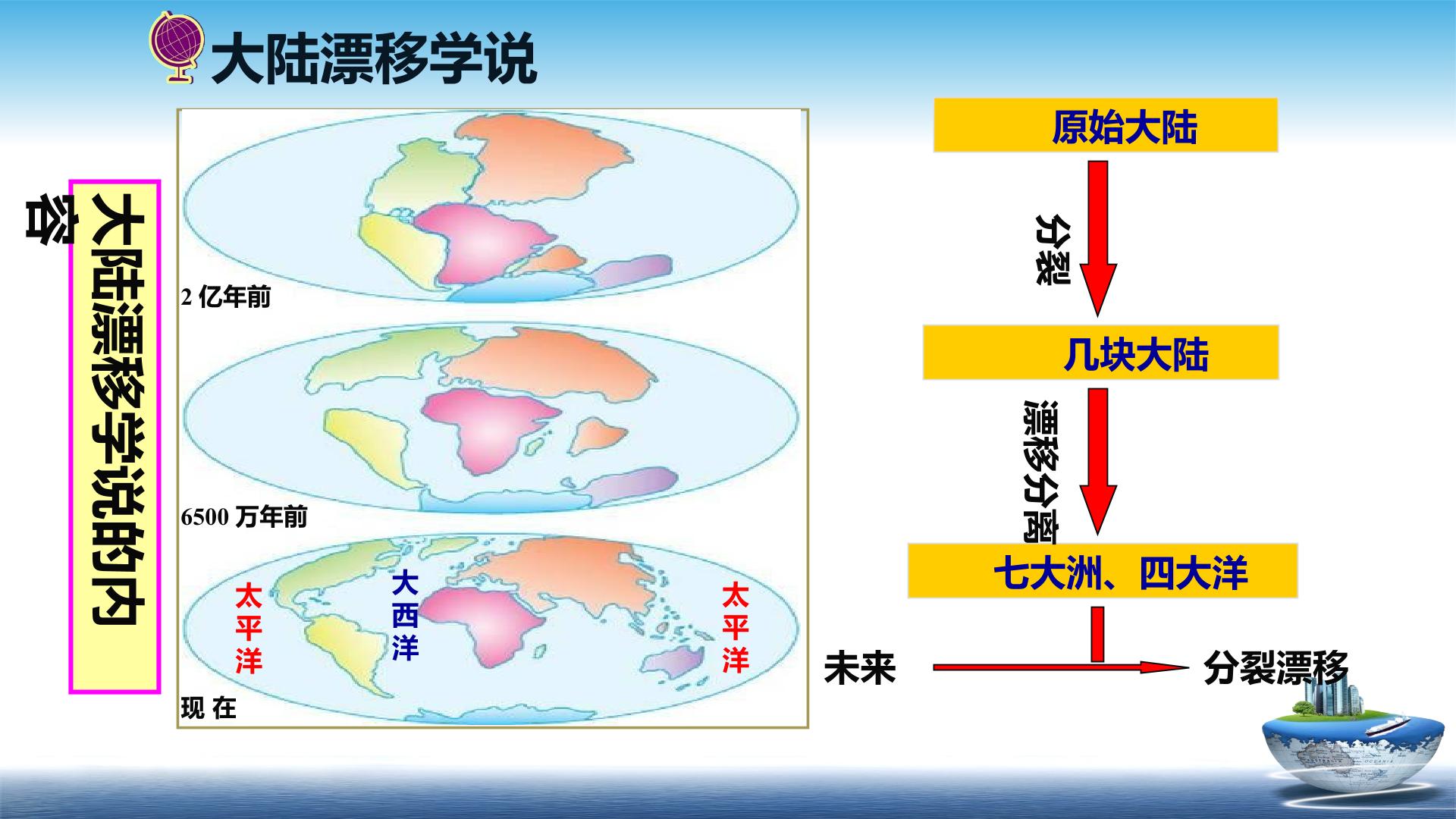 大陆漂移学说

大陆漂移学说的内容

2 亿年前

6500 万年前

太平洋

大西洋

太平洋

现 在

原始大陆

分裂

几块大陆

漂移分离

七大洲、四大洋

未来

分裂漂移